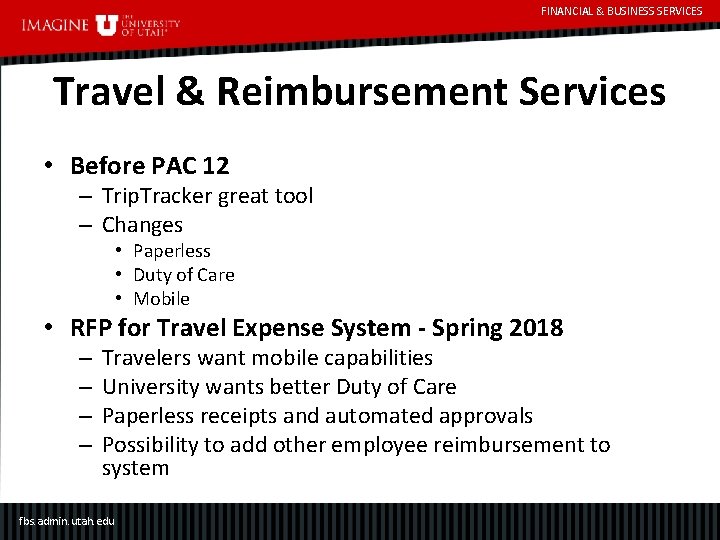 IMAGINE U THE UNIVERSITY OF UTAH

FINANCIAL & BUSINESS SERVICES

Travel & Reimbursement Services

• Before PAC 12
– TripTracker great tool
– Changes
• Paperless
• Duty of Care
• Mobile
• RFP for Travel Expense System - Spring 2018
– Travelers want mobile capabilities
– University wants better Duty of Care
– Paperless receipts and automated approvals
– Possibility to add other employee reimbursement to system

fbs.admin.utah.edu